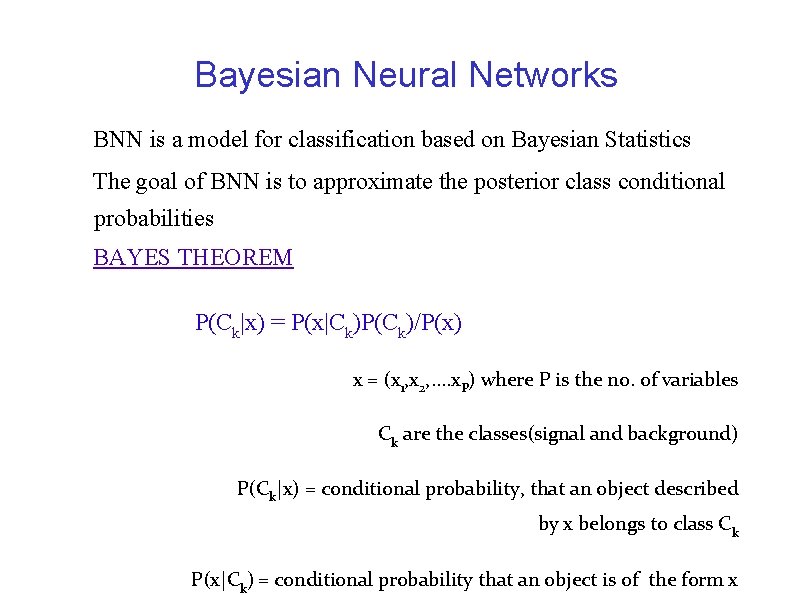 Bayesian Neural Networks

BNN is a model for classification based on Bayesian Statistics

The goal of BNN is to approximate the posterior class conditional probabilities

BAYES THEOREM

$P(C_k|x) = P(x|C_k)P(C_k)/P(x)$

$x = (x_1,x_2,....x_P)$ where P is the no. of variables

$C_k$ are the classes(signal and background)

$P(C_k|x)$ = conditional probability, that an object described by x belongs to class $C_k$

$P(x|C_k)$ = conditional probability that an object is of the form x